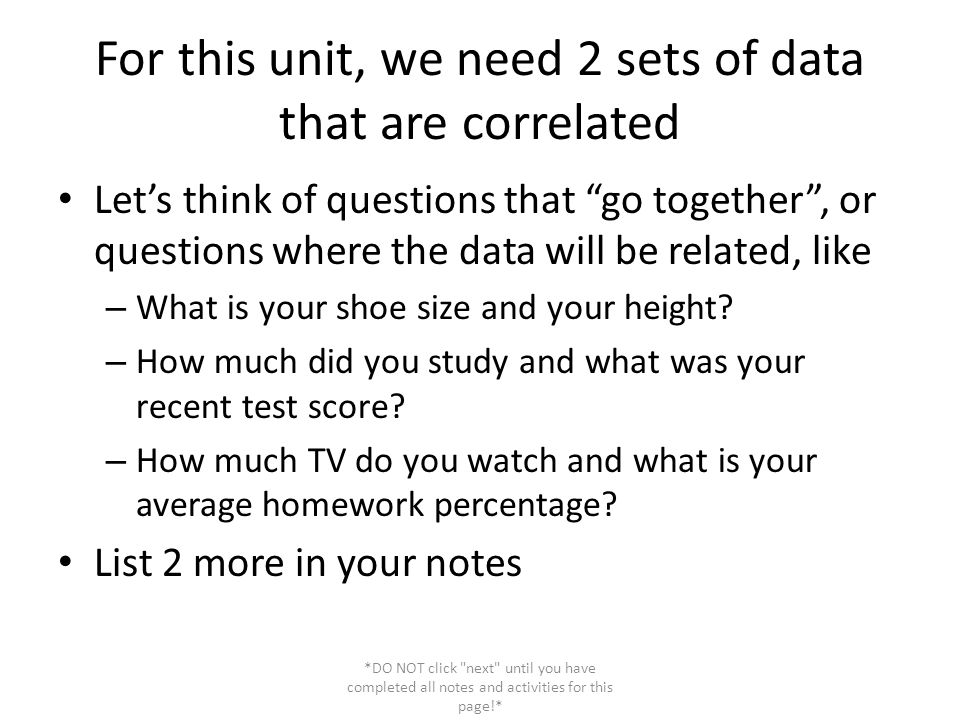 For this unit, we need 2 sets of data that are correlated

• Let’s think of questions that “go together”, or questions where the data will be related, like
  – What is your shoe size and your height?
  – How much did you study and what was your recent test score?
  – How much TV do you watch and what is your average homework percentage?
• List 2 more in your notes

*DO NOT click "next" until you have completed all notes and activities for this page!*